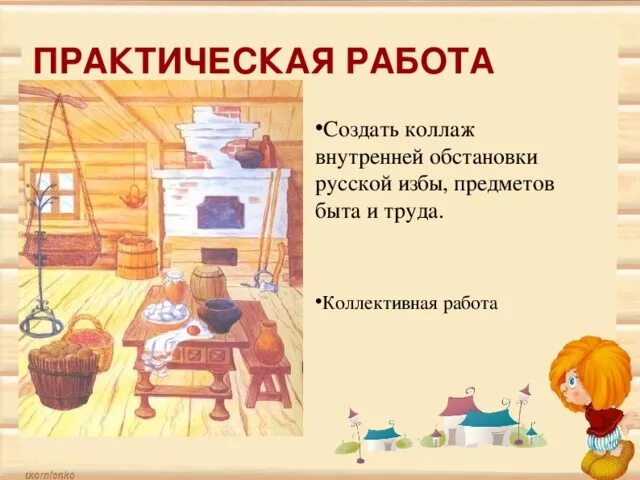 ПРАКТИЧЕСКАЯ РАБОТА

•Создать коллаж внутренней обстановки русской избы, предметов быта и труда.

•Коллективная работа

tkornienko